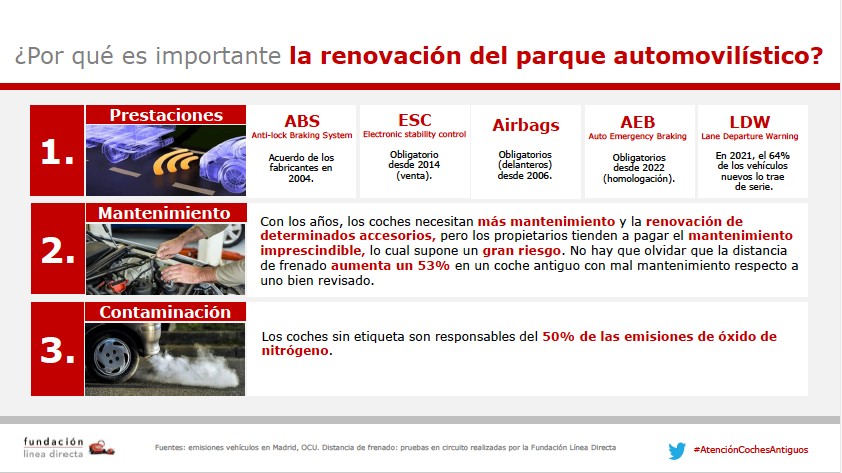 ¿Por qué es importante la renovación del parque automovilístico?

1.

Prestaciones

ABS
Anti-lock Braking System
Acuerdo de los fabricantes en 2004.

ESC
Electronic stability control
Obligatorio desde 2014 (venta).

Airbags
Obligatorios (delanteros) desde 2006.

AEB
Auto Emergency Braking
Obligatorios desde 2022 (homologación).

LDW
Lane Departure Warning
En 2021, el 64% de los vehículos nuevos lo trae de serie.

2.

Mantenimiento

Con los años, los coches necesitan más mantenimiento y la renovación de determinados accesorios, pero los propietarios tienden a pagar el mantenimiento imprescindible, lo cual supone un gran riesgo. No hay que olvidar que la distancia de frenado aumenta un 53% en un coche antiguo con mal mantenimiento respecto a uno bien revisado.

3.

Contaminación

Los coches sin etiqueta son responsables del 50% de las emisiones de óxido de nitrógeno.

fundación línea directa

Fuentes: emisiones vehículos en Madrid, OCU. Distancia de frenado: pruebas en circuito realizadas por la Fundación Línea Directa

#AtenciónCochesAntiguos